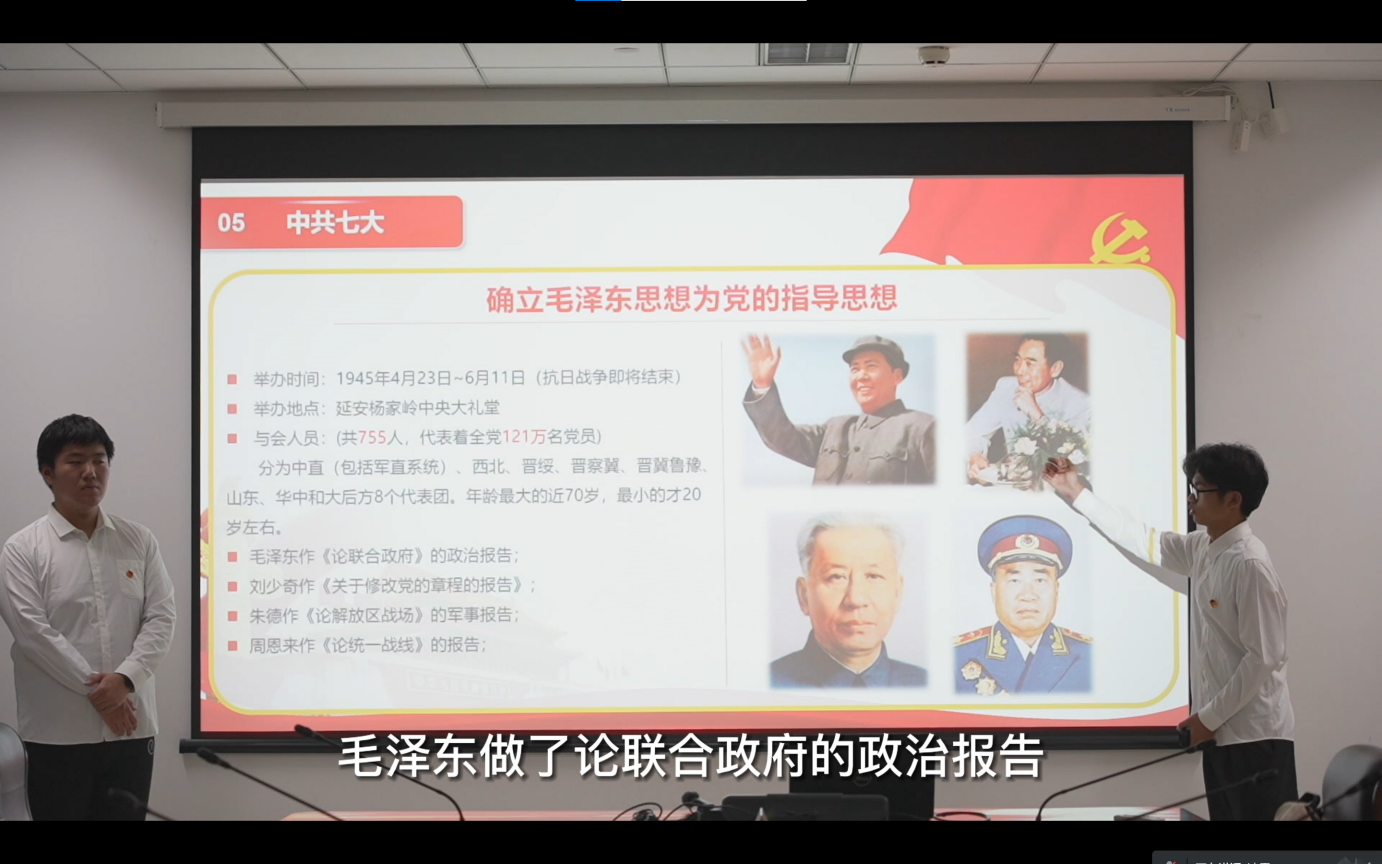 05 中共七大

确立毛泽东思想为党的指导思想

举办时间：1945年4月23日~6月11日（抗日战争即将结束）

举办地点：延安杨家岭中央大礼堂

与会人员：(共755人，代表着全党121万名党员)

分为中直（包括军直系统）、西北、晋绥、晋察冀、晋冀鲁豫、山东、华中和大后方8个代表团。年龄最大的近70岁，最小的才20岁左右。

毛泽东作《论联合政府》的政治报告；

刘少奇作《关于修改党的章程的报告》；

朱德作《论解放区战场》的军事报告；

周恩来作《论统一战线》的报告；

毛泽东做了论联合政府的政治报告